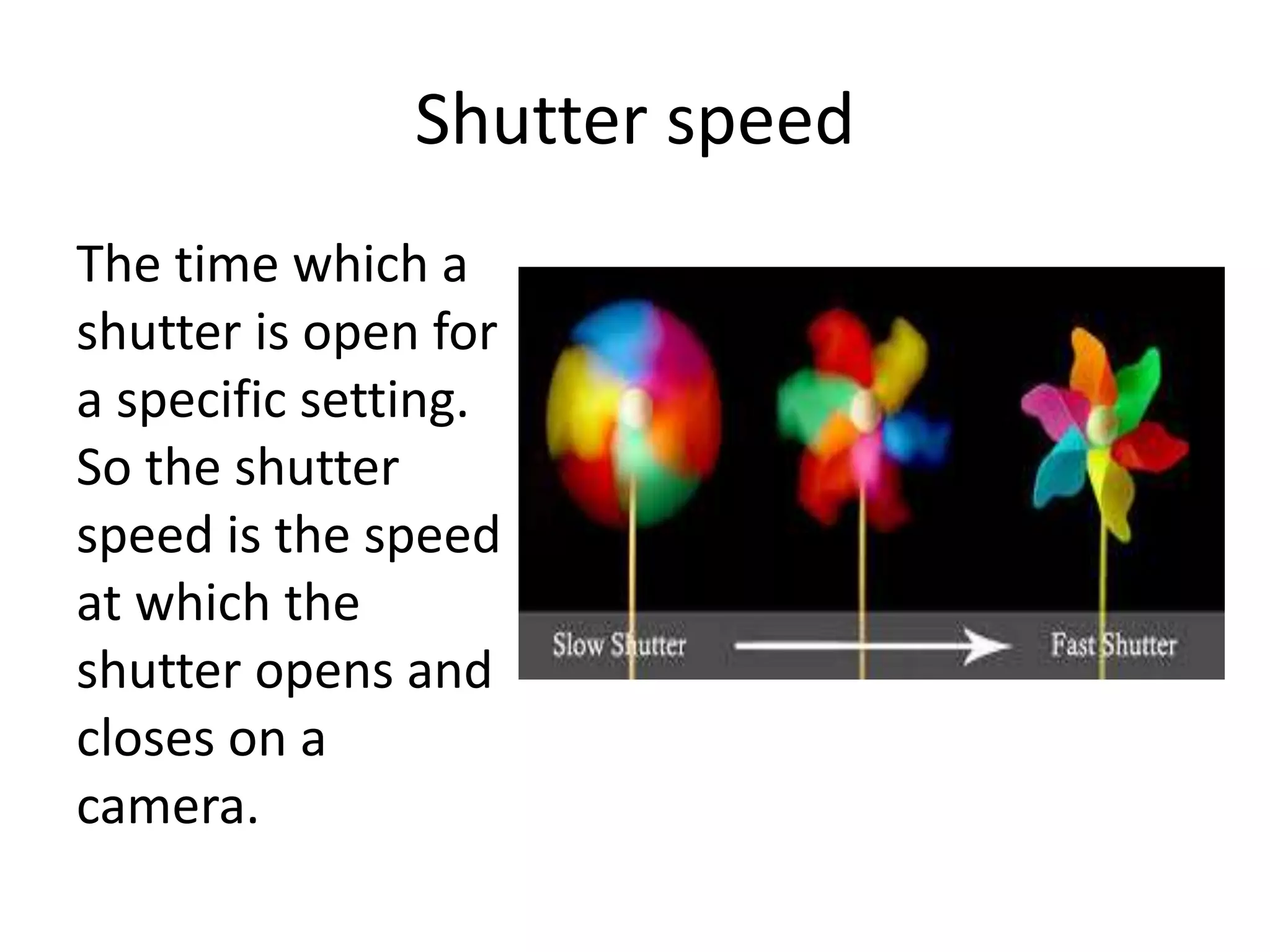 Shutter speed

The time which a shutter is open for a specific setting. So the shutter speed is the speed at which the shutter opens and closes on a camera.

Slow Shutter

Fast Shutter